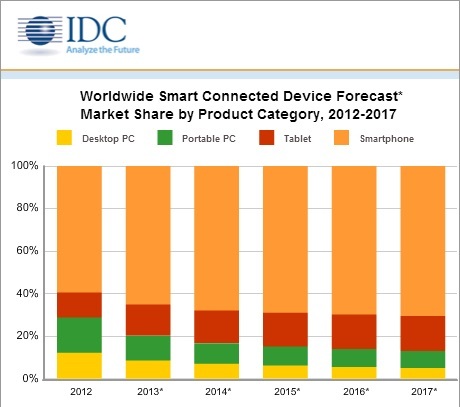 IDC
Analyze the Future

Worldwide Smart Connected Device Forecast* Market Share by Product Category, 2012-2017

Desktop PC
Portable PC
Tablet
Smartphone

100%
80%
60%
40%
20%
0%

2012
2013*
2014*
2015*
2016*
2017*